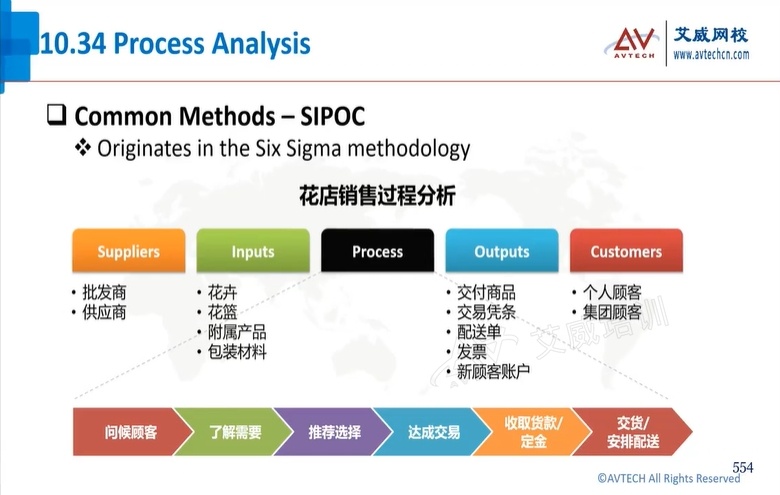 10.34 Process Analysis

AV AVTECH 艾威网校 www.avtechcn.com

❑ Common Methods – SIPOC
❖ Originates in the Six Sigma methodology

花店销售过程分析

Suppliers
• 批发商
• 供应商

Inputs
• 花卉
• 花篮
• 附属产品
• 包装材料

Process

Outputs
• 交付商品
• 交易凭条
• 配送单
• 发票
• 新顾客账户

Customers
• 个人顾客
• 集团顾客

艾威培训

问候顾客
了解需要
推荐选择
达成交易
收取货款/定金
交货/安排配送

554
©AVTECH All Rights Reserved